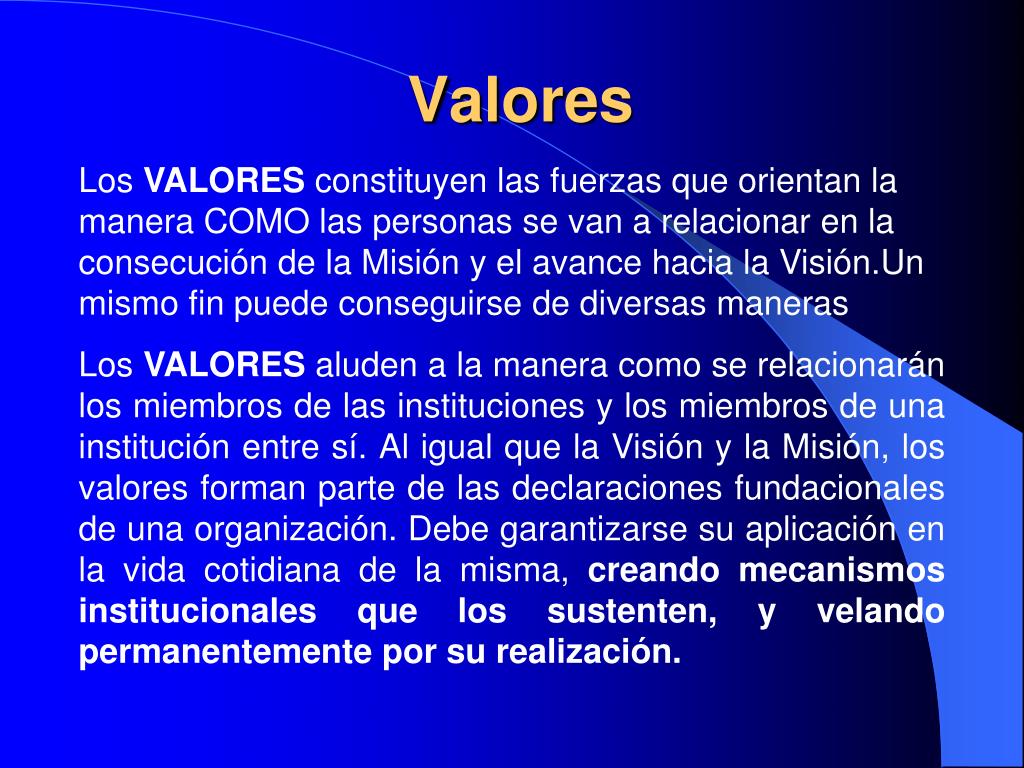 Valores

Los VALORES constituyen las fuerzas que orientan la manera COMO las personas se van a relacionar en la consecución de la Misión y el avance hacia la Visión.Un mismo fin puede conseguirse de diversas maneras

Los VALORES aluden a la manera como se relacionarán los miembros de las instituciones y los miembros de una institución entre sí. Al igual que la Visión y la Misión, los valores forman parte de las declaraciones fundacionales de una organización. Debe garantizarse su aplicación en la vida cotidiana de la misma, creando mecanismos institucionales que los sustenten, y velando permanentemente por su realización.